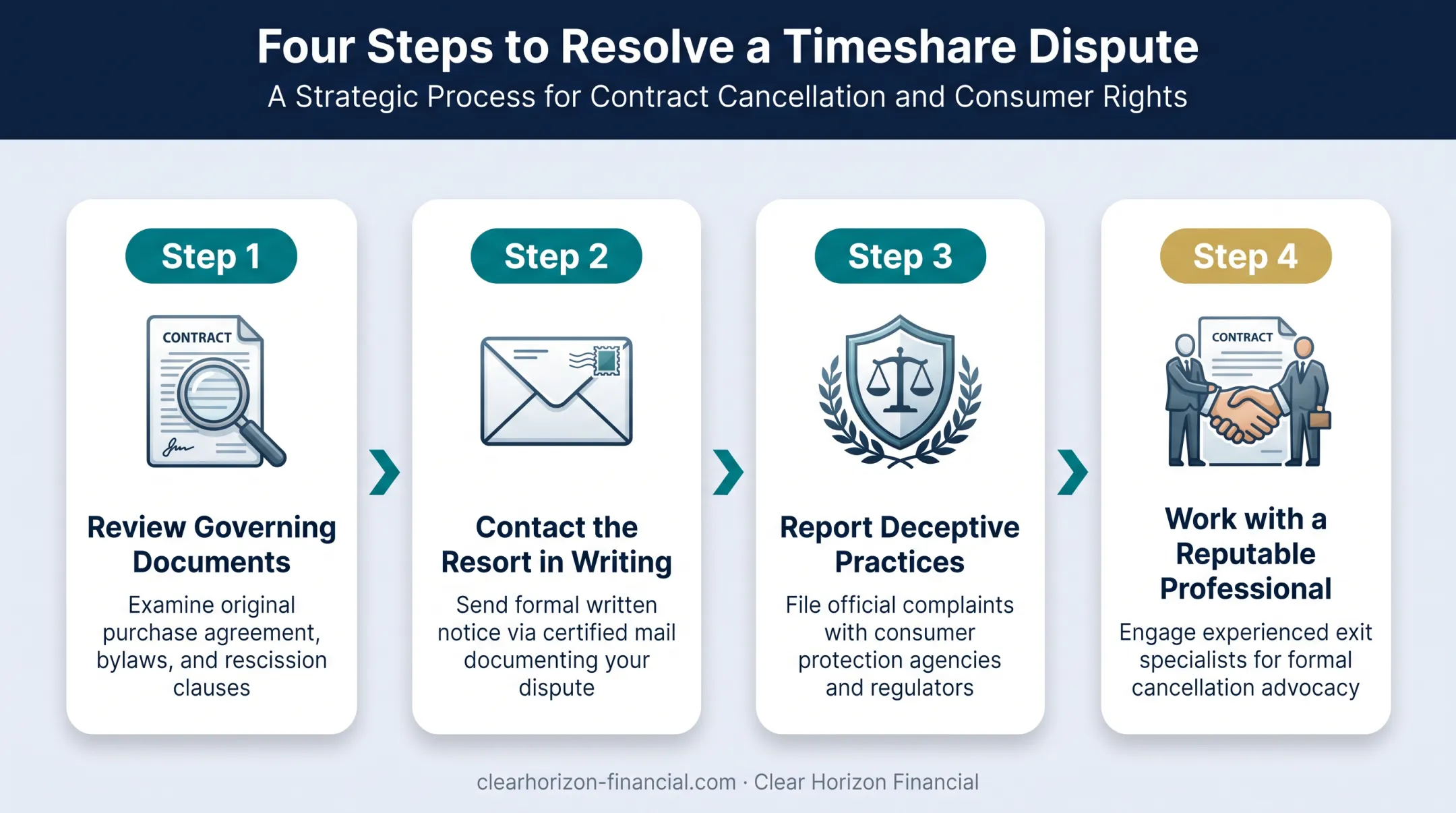 Four Steps to Resolve a Timeshare Dispute

A Strategic Process for Contract Cancellation and Consumer Rights

Step 1

CONTRACT

Review Governing Documents

Examine original purchase agreement, bylaws, and rescission clauses

Step 2

Contact the Resort in Writing

Send formal written notice via certified mail documenting your dispute

Step 3

Report Deceptive Practices

File official complaints with consumer protection agencies and regulators

Step 4

CONTRACT

Work with a Reputable Professional

Engage experienced exit specialists for formal cancellation advocacy

clearhorizon-financial.com · Clear Horizon Financial